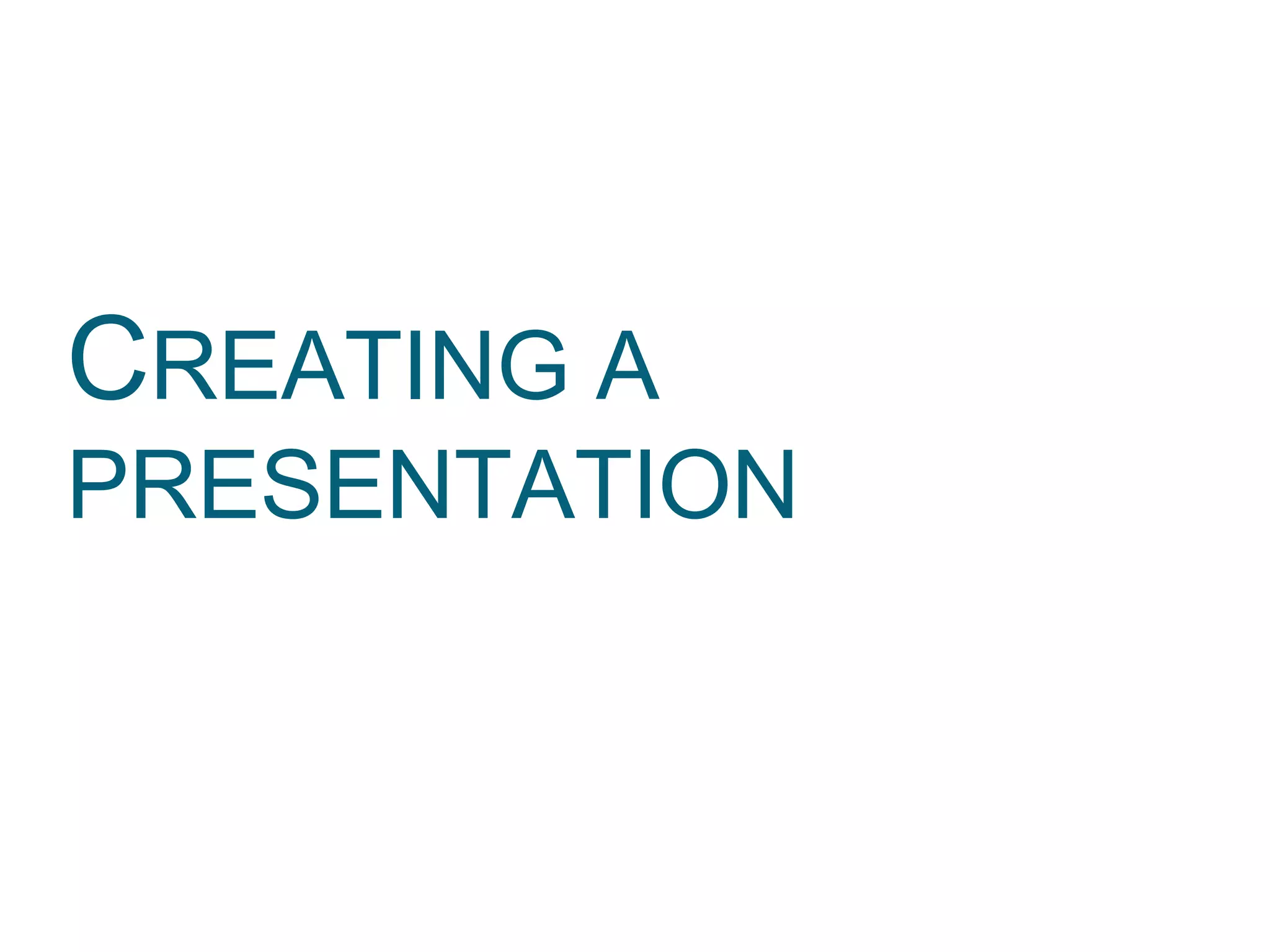 CREATING A PRESENTATION